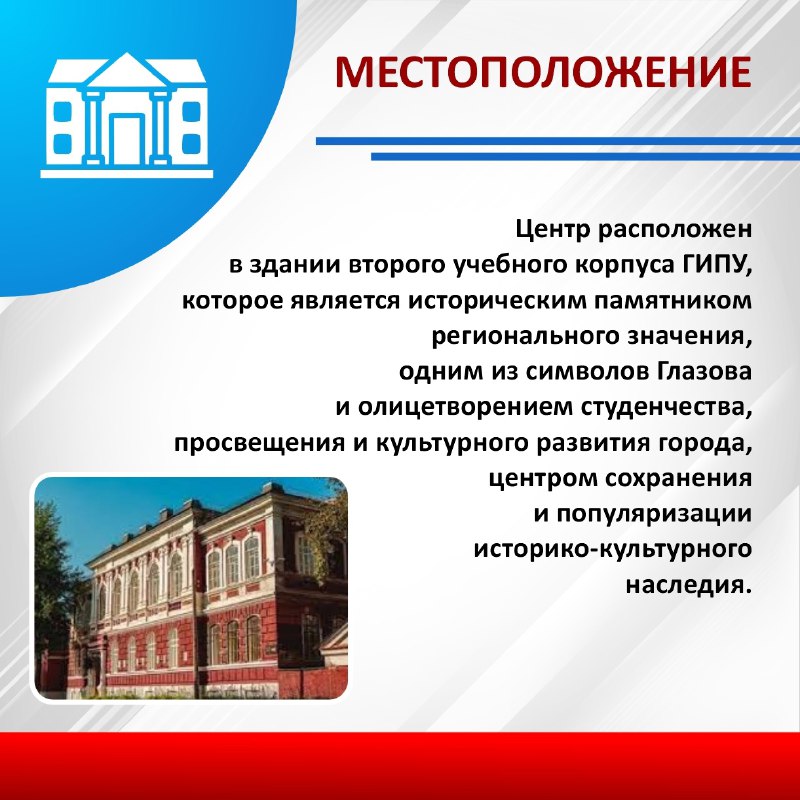 МЕСТОПОЛОЖЕНИЕ

Центр расположен в здании второго учебного корпуса ГИПУ, которое является историческим памятником регионального значения, одним из символов Глазова и олицетворением студенчества, просвещения и культурного развития города, центром сохранения и популяризации историко-культурного наследия.